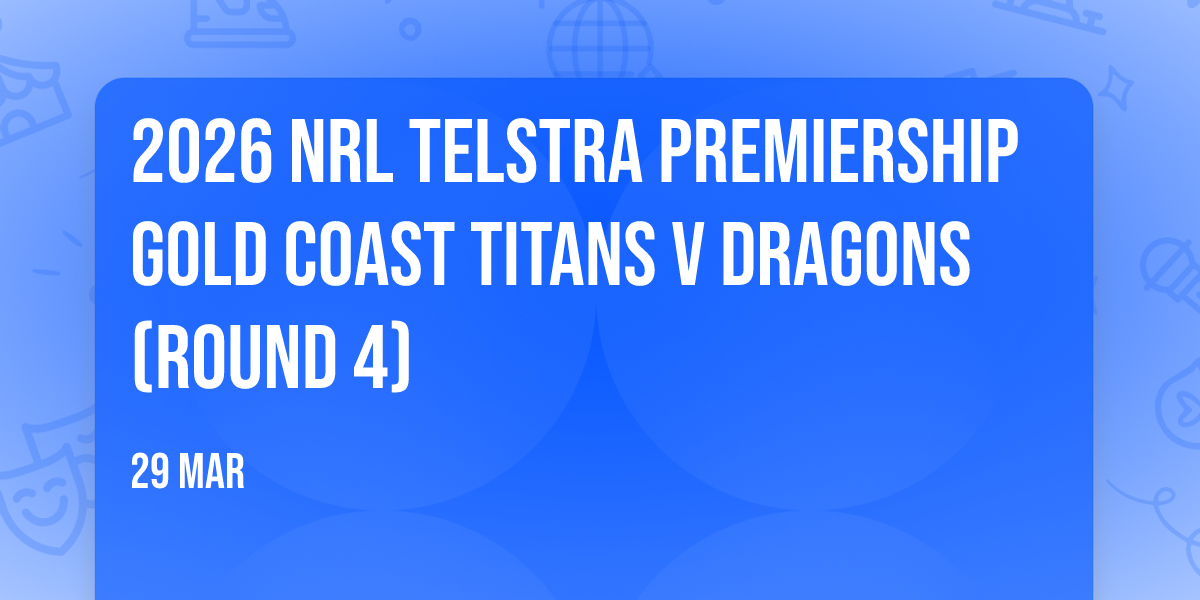 2026 NRL TELSTRA PREMIERSHIP GOLD COAST TITANS V DRAGONS (ROUND 4)

29 MAR